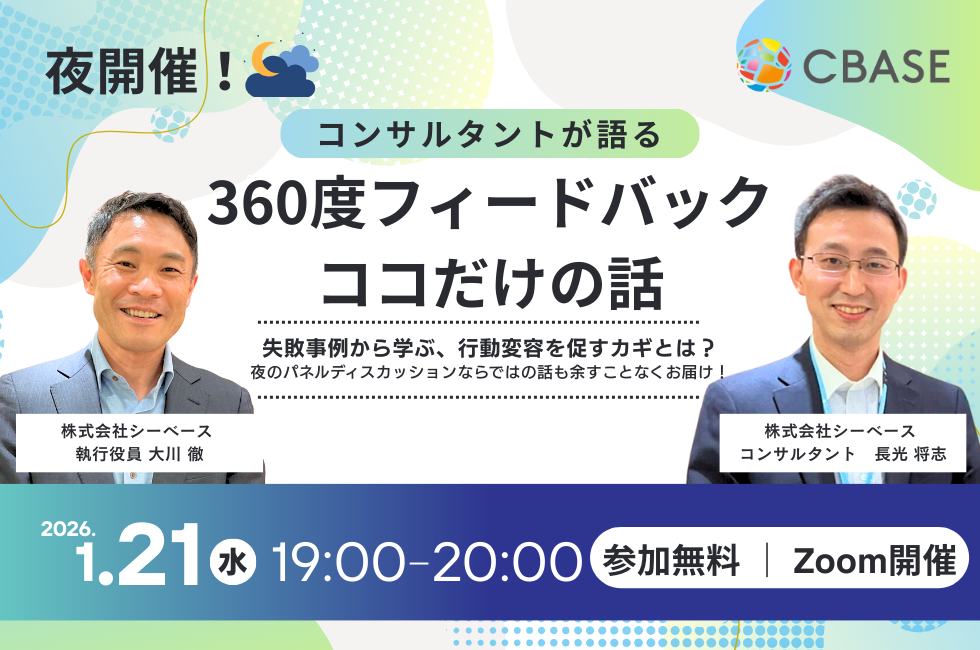 夜開催！

CBASE

コンサルタントが語る

360度フィードバック
ココだけの話

失敗事例から学ぶ、行動変容を促すカギとは？
夜のパネルディスカッションならではの話も余すことなくお届け！

株式会社シーベース
執行役員 大川 徹

株式会社シーベース
コンサルタント　長光 将志

2026.
1.21 水 19:00-20:00

参加無料 ｜ Zoom開催